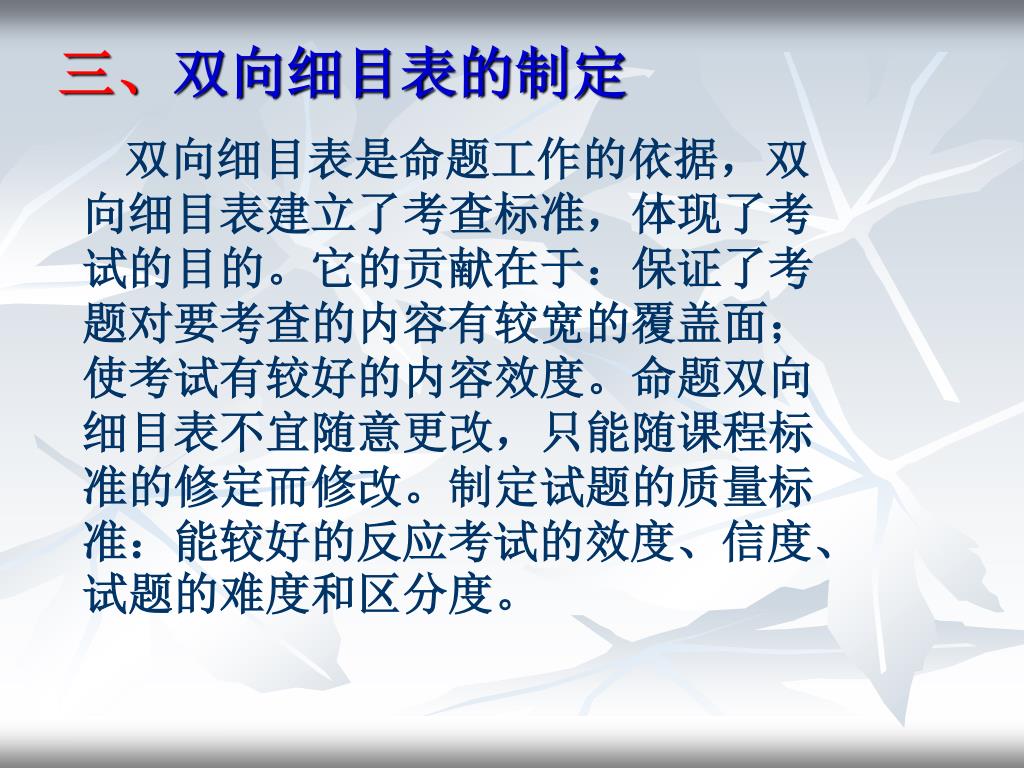 三、双向细目表的制定

双向细目表是命题工作的依据，双向细目表建立了考查标准，体现了考试的目的。它的贡献在于：保证了考题对要考查的内容有较宽的覆盖面；使考试有较好的内容效度。命题双向细目表不宜随意更改，只能随课程标准的修定而修改。制定试题的质量标准：能较好的反应考试的效度、信度、试题的难度和区分度。